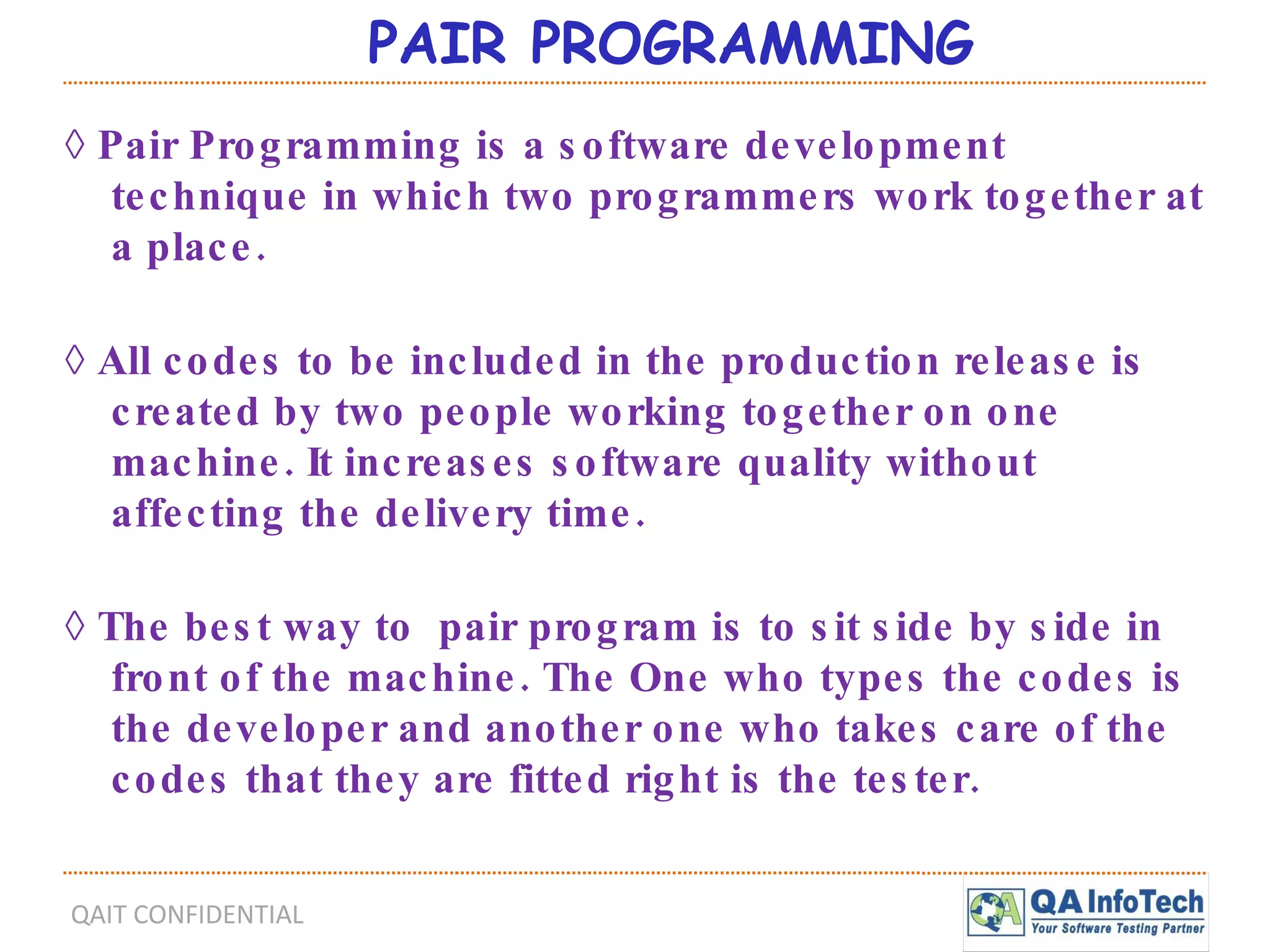 PAIR PROGRAMMING

◊ Pair Programming is a software development technique in which two programmers work together at a place.

◊ All codes to be included in the production release is created by two people working together on one machine. It increases software quality without affecting the delivery time.

◊ The best way to pair program is to sit side by side in front of the machine. The One who types the codes is the developer and another one who takes care of the codes that they are fitted right is the tester.

QAIT CONFIDENTIAL

QA InfoTech
Your Software Testing Partner